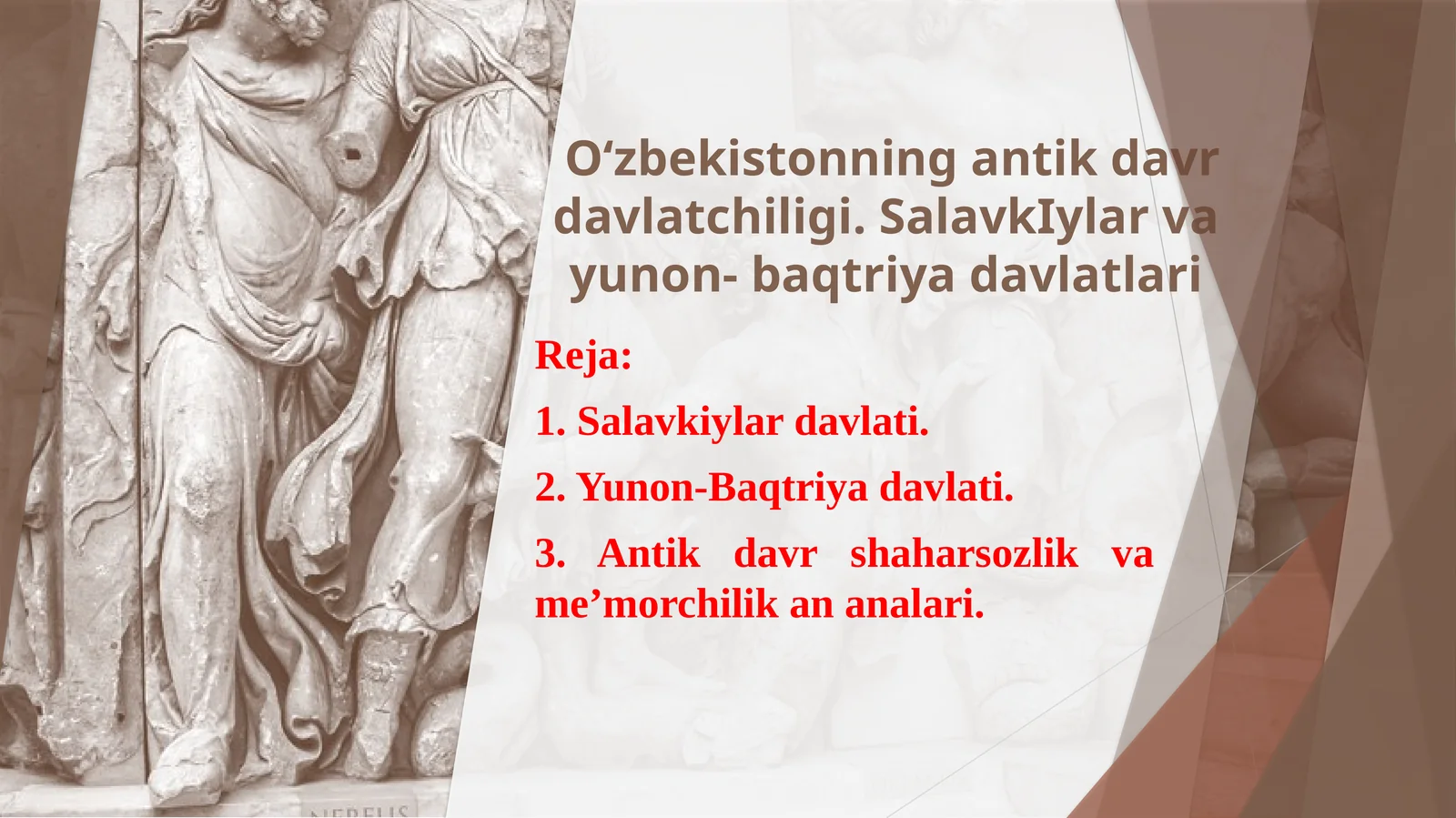 O‘zbekistonning antik davr davlatchiligi. SalavkIylar va yunon- baqtriya davlatlari

Reja:

1. Salavkiylar davlati.

2. Yunon-Baqtriya davlati.

3. Antik davr shaharsozlik va me’morchilik an analari.

NEREUS